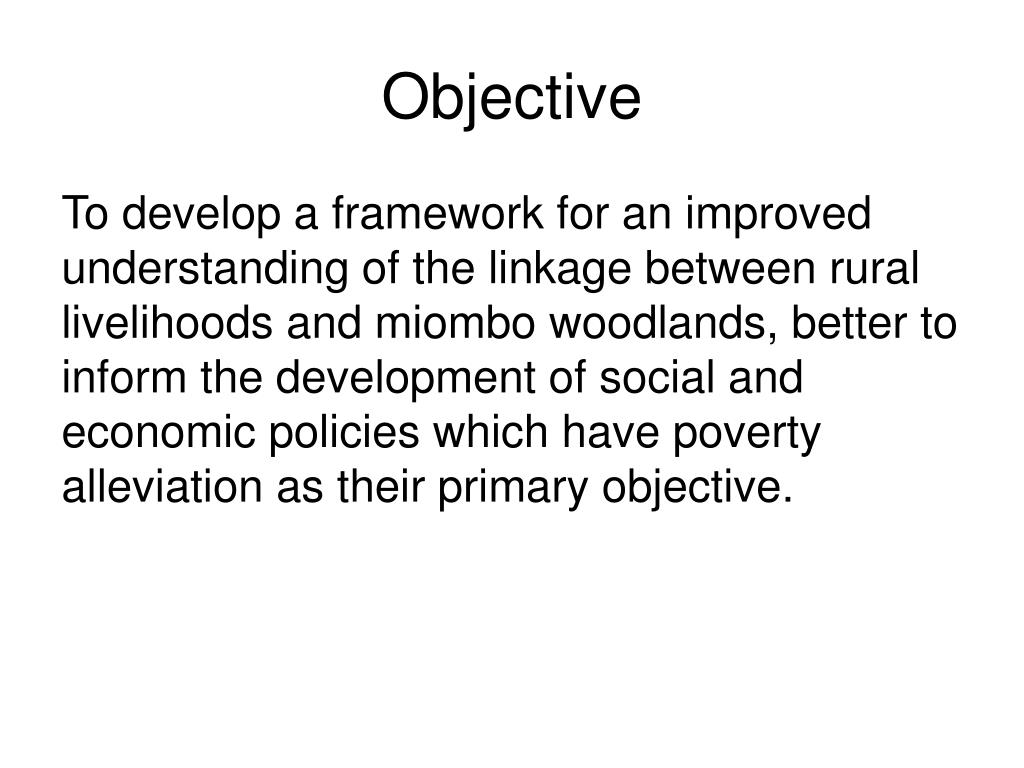 Objective

To develop a framework for an improved understanding of the linkage between rural livelihoods and miombo woodlands, better to inform the development of social and economic policies which have poverty alleviation as their primary objective.